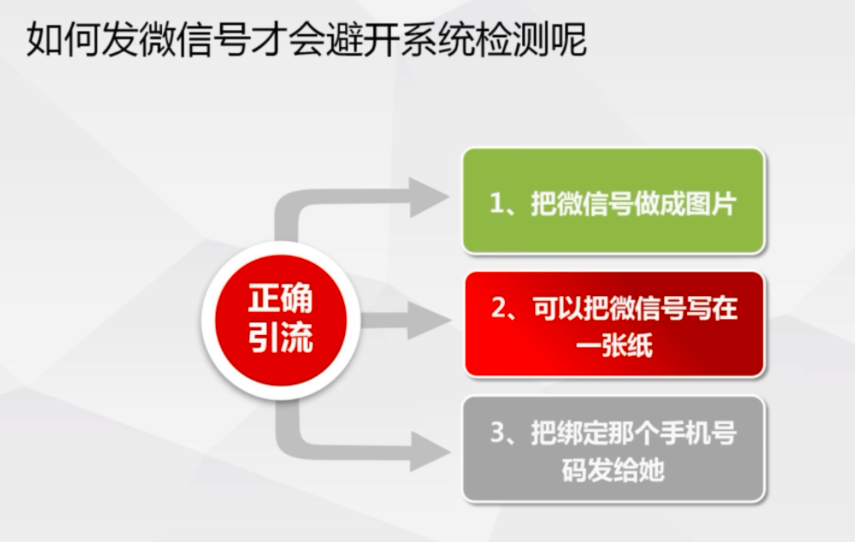 如何发微信号才会避开系统检测呢

正确引流

1、把微信号做成图片

2、可以把微信号写在一张纸

3、把绑定那个手机号码发给她